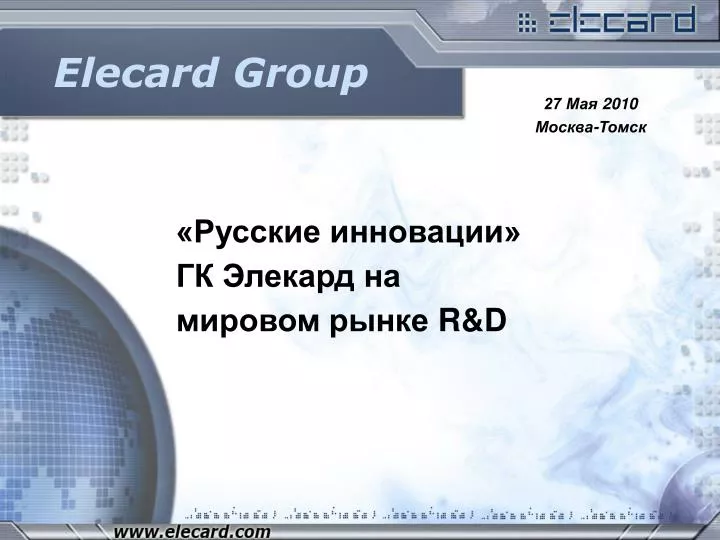 elecard

Elecard Group

27 Мая 2010
Москва-Томск

«Русские инновации»
ГК Элекард на
мировом рынке R&D

www.elecard.com